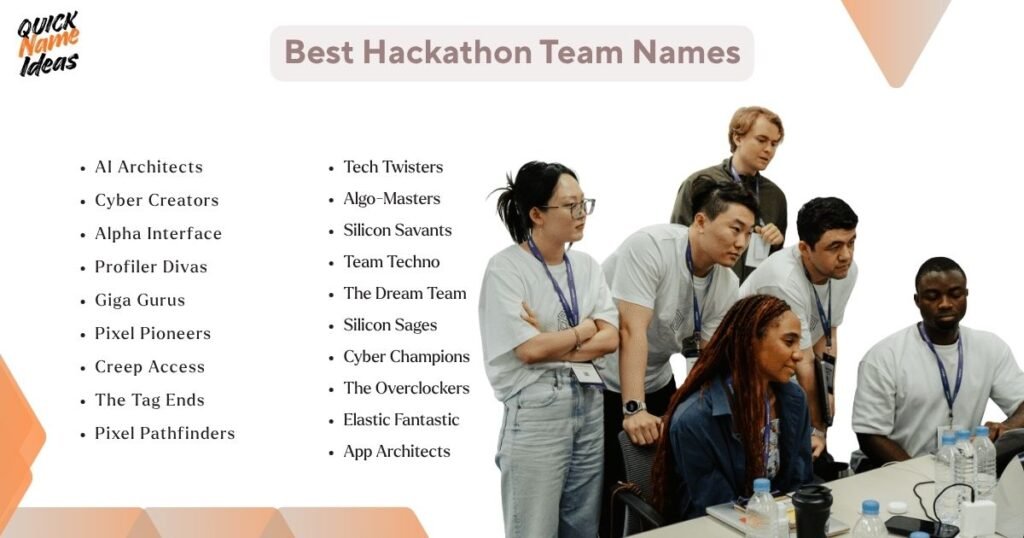 QUICK Name Ideas

Best Hackathon Team Names

- AI Architects
- Cyber Creators
- Alpha Interface
- Profiler Divas
- Giga Gurus
- Pixel Pioneers
- Creep Access
- The Tag Ends
- Pixel Pathfinders

- Tech Twisters
- Algo-Masters
- Silicon Savants
- Team Techno
- The Dream Team
- Silicon Sages
- Cyber Champions
- The Overclockers
- Elastic Fantastic
- App Architects